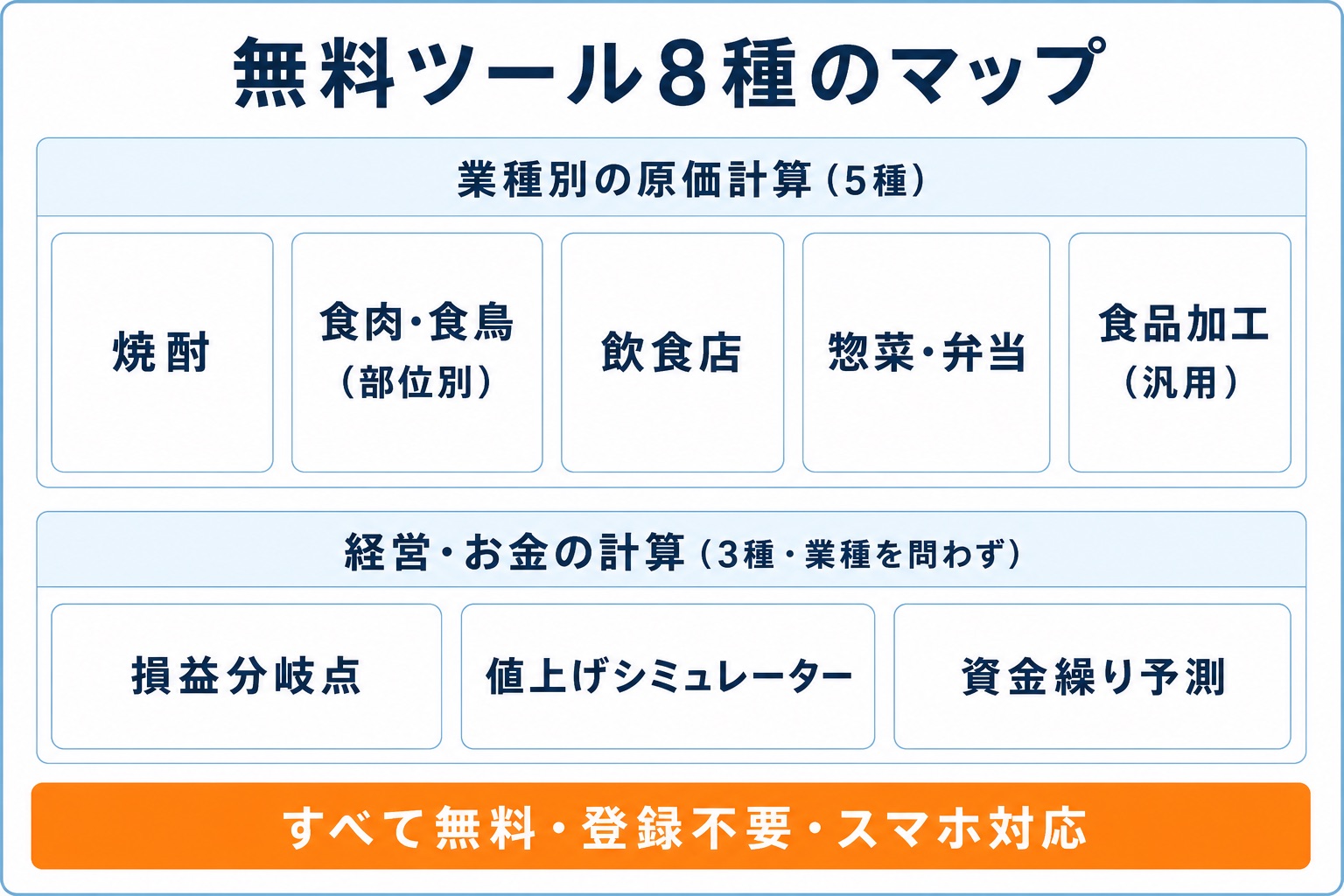 無料ツール8種のマップ

業種別の原価計算（5種）

焼酎

食肉・食鳥（部位別）

飲食店

惣菜・弁当

食品加工（汎用）

経営・お金の計算（3種・業種を問わず）

損益分岐点

値上げシミュレーター

資金繰り予測

すべて無料・登録不要・スマホ対応